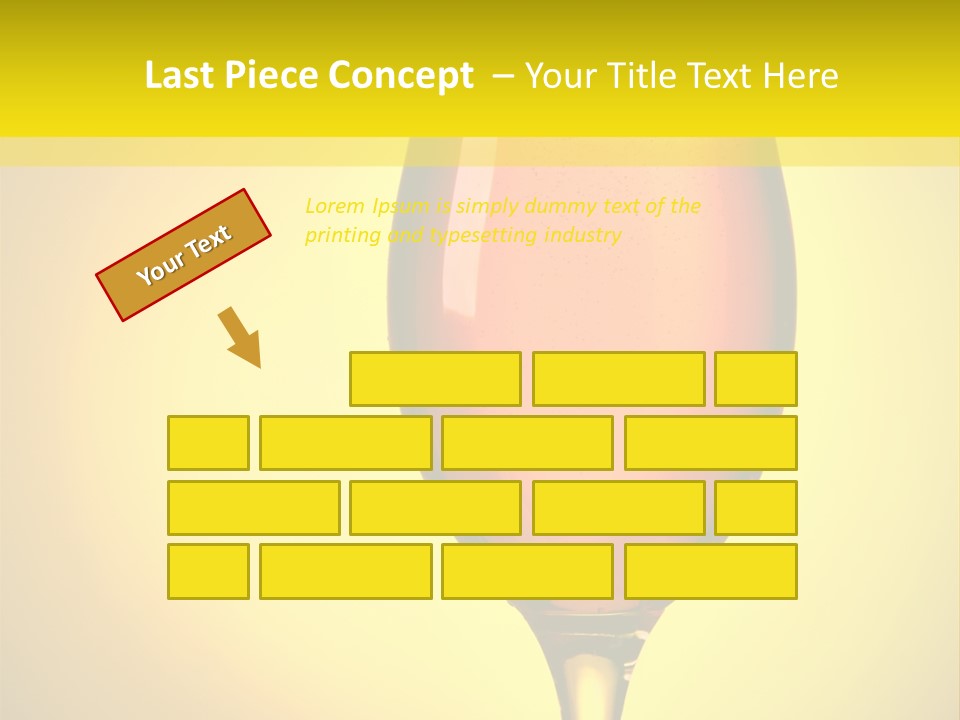 Last Piece Concept – Your Title Text Here

Your Text

Lorem Ipsum is simply dummy text of the printing and typesetting industry